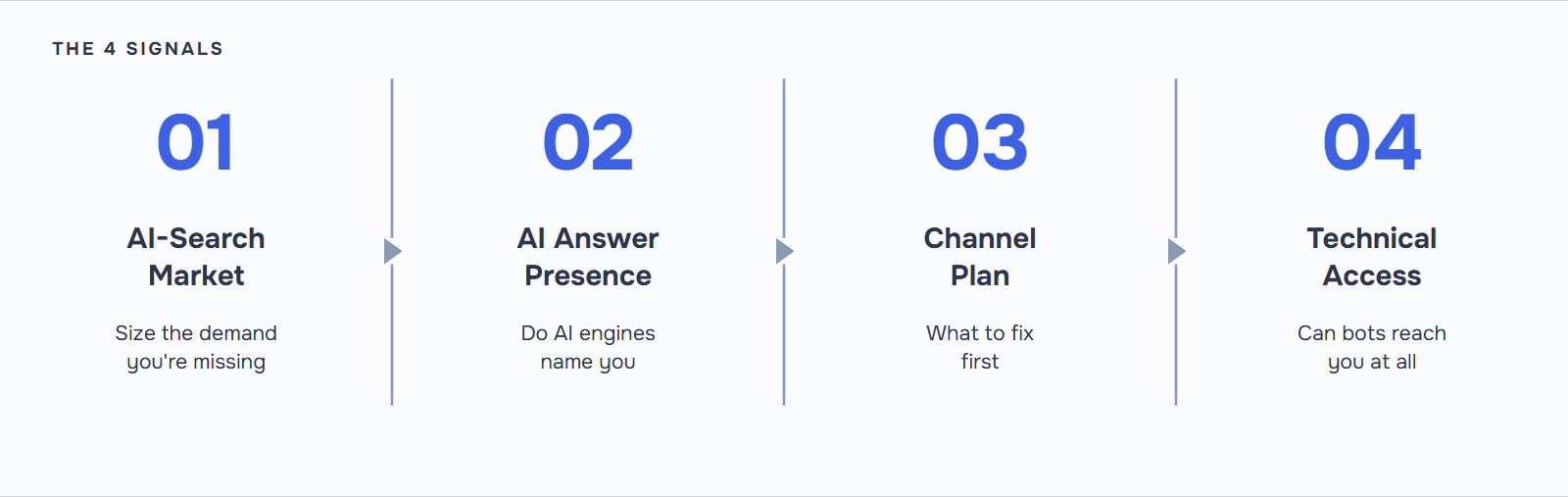 THE 4 SIGNALS

01

AI-Search Market

Size the demand you're missing

02

AI Answer Presence

Do AI engines name you

03

Channel Plan

What to fix first

04

Technical Access

Can bots reach you at all